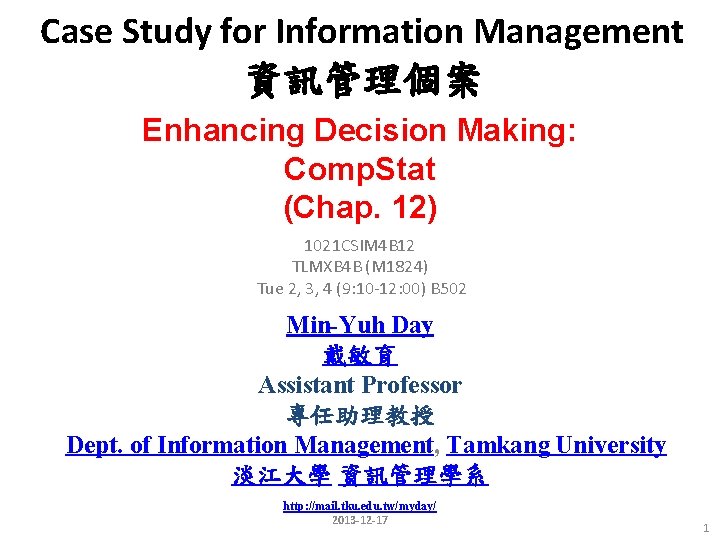 Case Study for Information Management
資訊管理個案

Enhancing Decision Making:
CompStat
(Chap. 12)

1021CSIM4B12
TLMXB4B (M1824)
Tue 2, 3, 4 (9:10-12:00) B502

Min-Yuh Day
戴敏育
Assistant Professor
專任助理教授
Dept. of Information Management, Tamkang University
淡江大學 資訊管理學系

http://mail.tku.edu.tw/myday/
2013-12-17

1